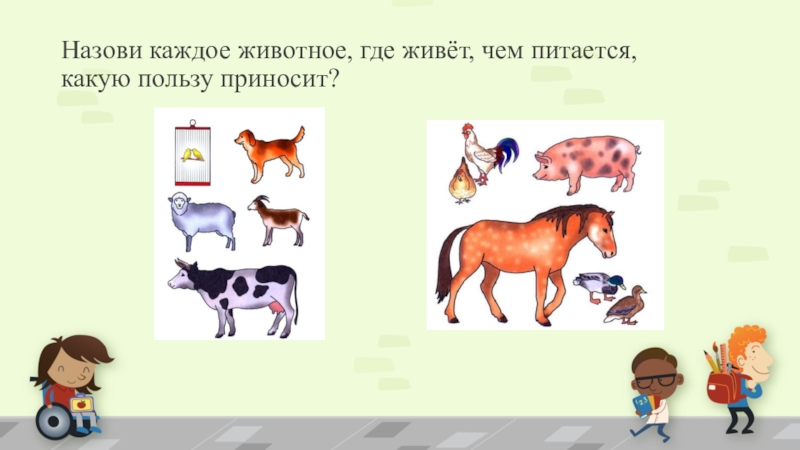 Назови каждое животное, где живёт, чем питается, какую пользу приносит?